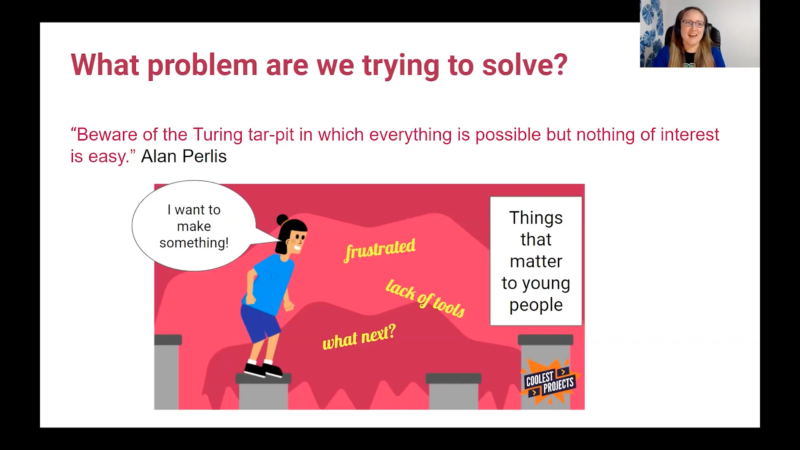 What problem are we trying to solve?

“Beware of the Turing tar-pit in which everything is possible but nothing of interest is easy.” Alan Perlis

I want to make something!

frustrated

lack of tools

what next?

Things that matter to young people

COOLEST PROJECTS